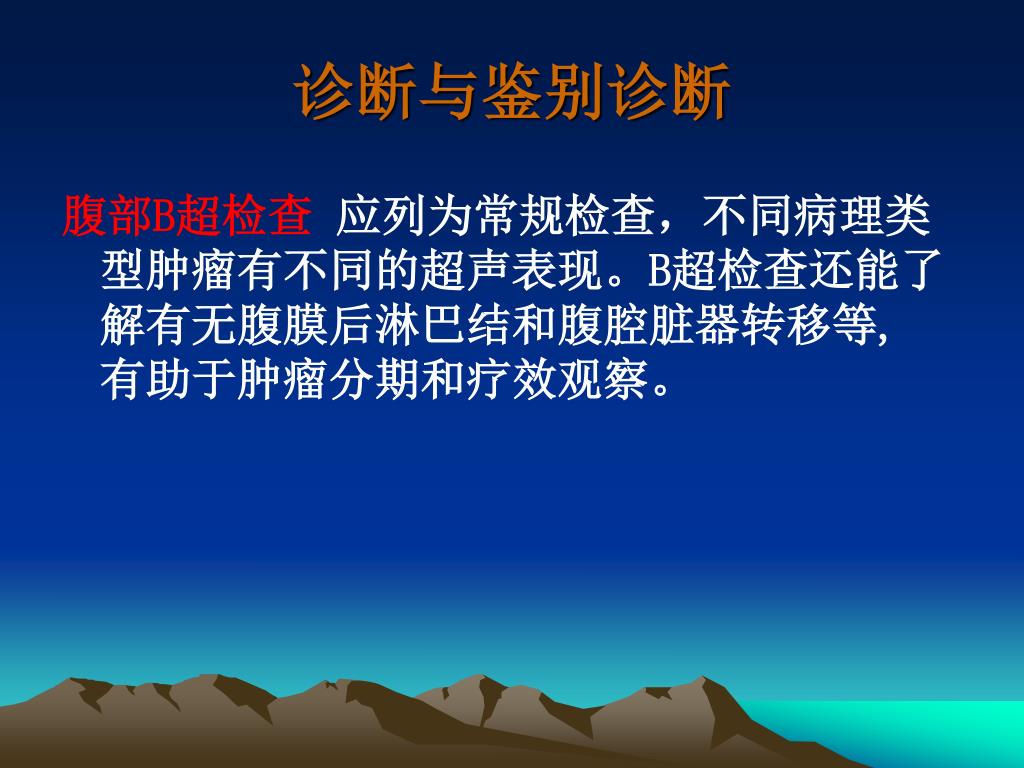 诊断与鉴别诊断

腹部B超检查 应列为常规检查，不同病理类型肿瘤有不同的超声表现。B超检查还能了解有无腹膜后淋巴结和腹腔脏器转移等,有助于肿瘤分期和疗效观察。